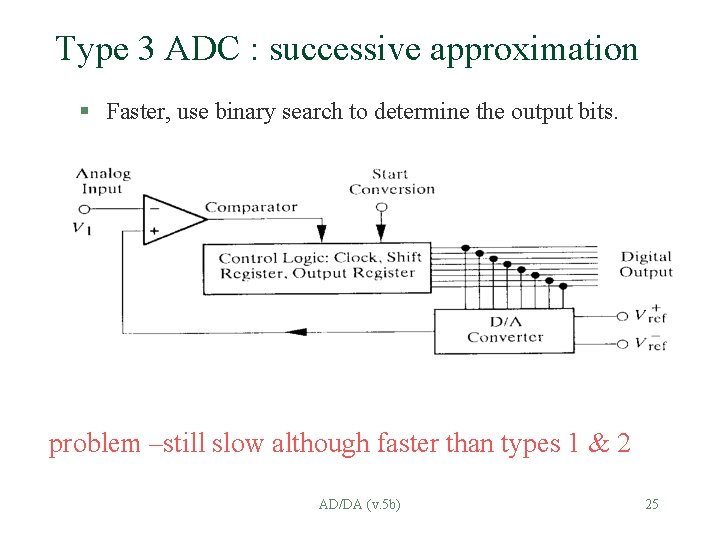 Type 3 ADC : successive approximation

▪ Faster, use binary search to determine the output bits.

Analog Input
$V_1$
−
+
Comparator
Start Conversion
Control Logic: Clock, Shift Register, Output Register
Digital Output
D/A Converter
$V_{ref}^{+}$
$V_{ref}^{-}$

problem –still slow although faster than types 1 & 2

AD/DA (v.5b)

25